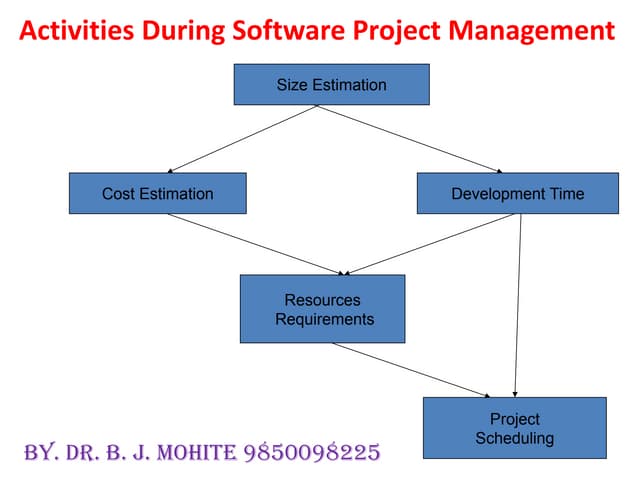 Activities During Software Project Management

Size Estimation

Cost Estimation

Development Time

Resources Requirements

Project Scheduling

BY. DR. B. J. MOHITE 9850098225